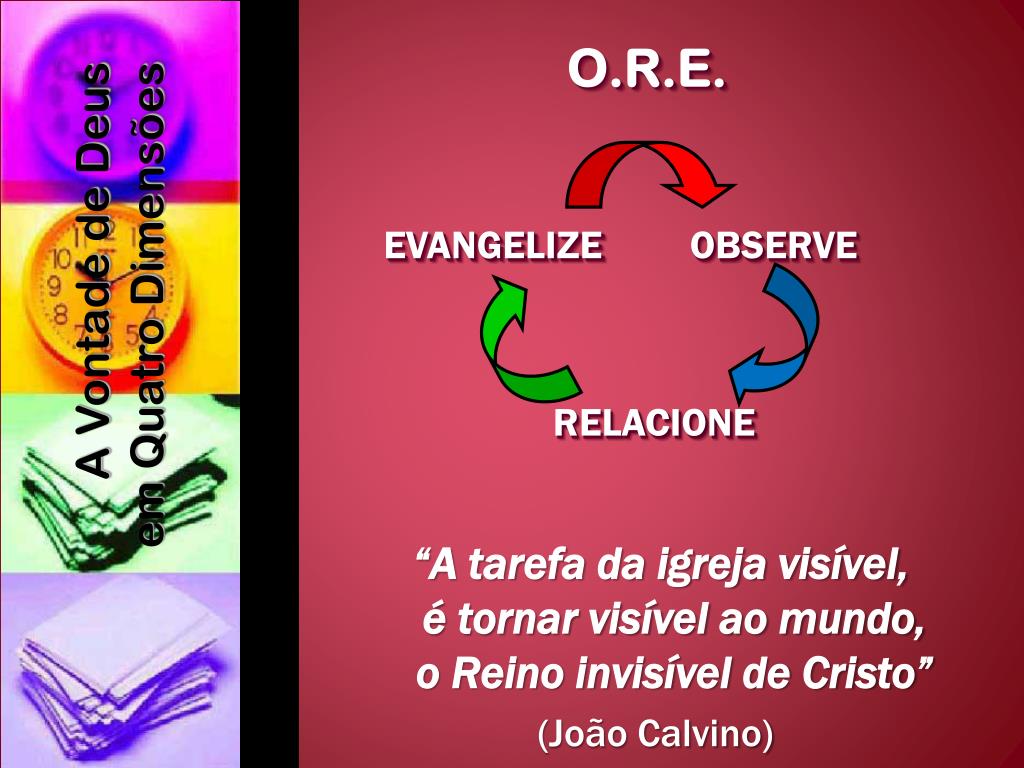 A Vontade de Deus em Quatro Dimensões

O.R.E.

EVANGELIZE

OBSERVE

RELACIONE

“A tarefa da igreja visível, é tornar visível ao mundo, o Reino invisível de Cristo”

(João Calvino)